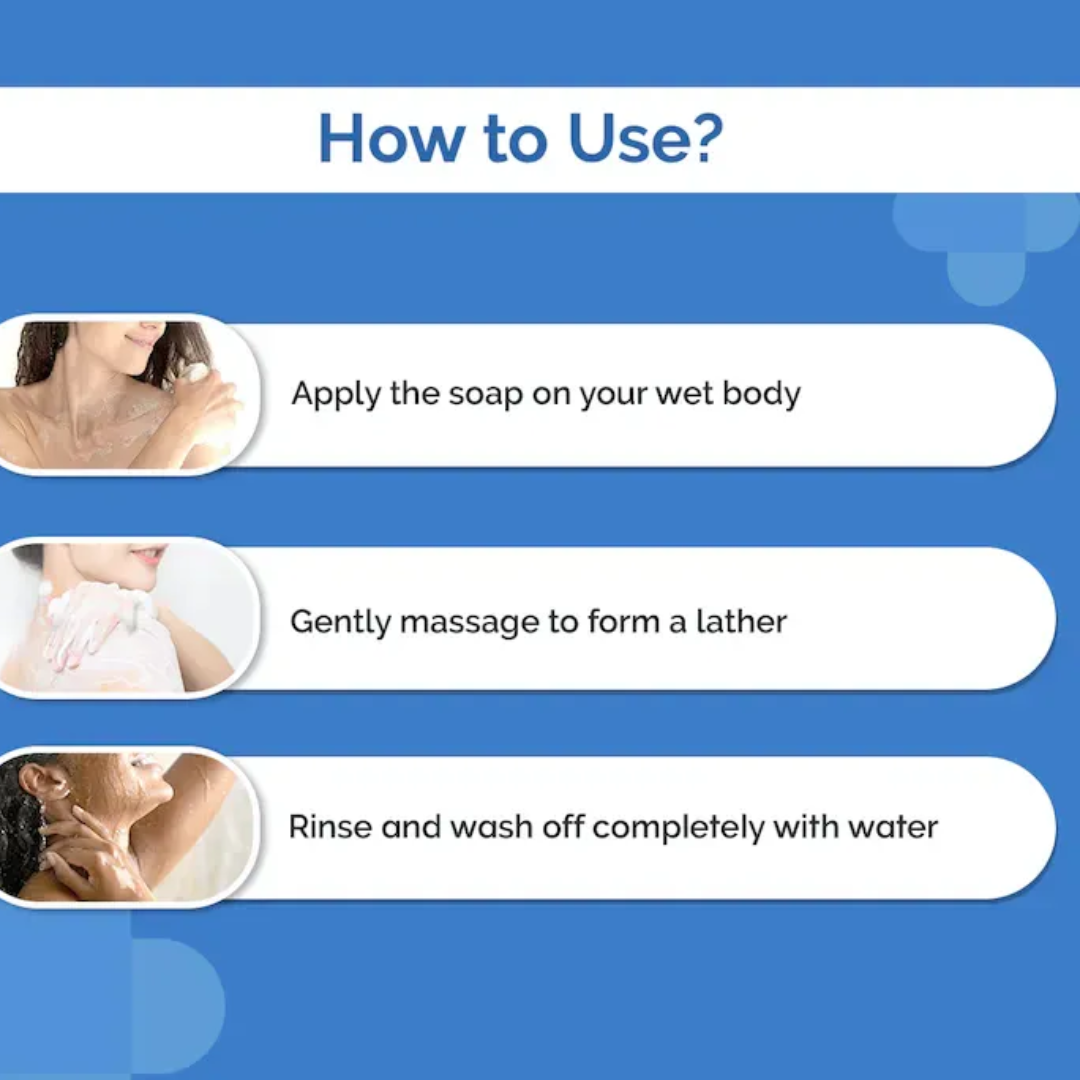 How to Use?

Apply the soap on your wet body

Gently massage to form a lather

Rinse and wash off completely with water